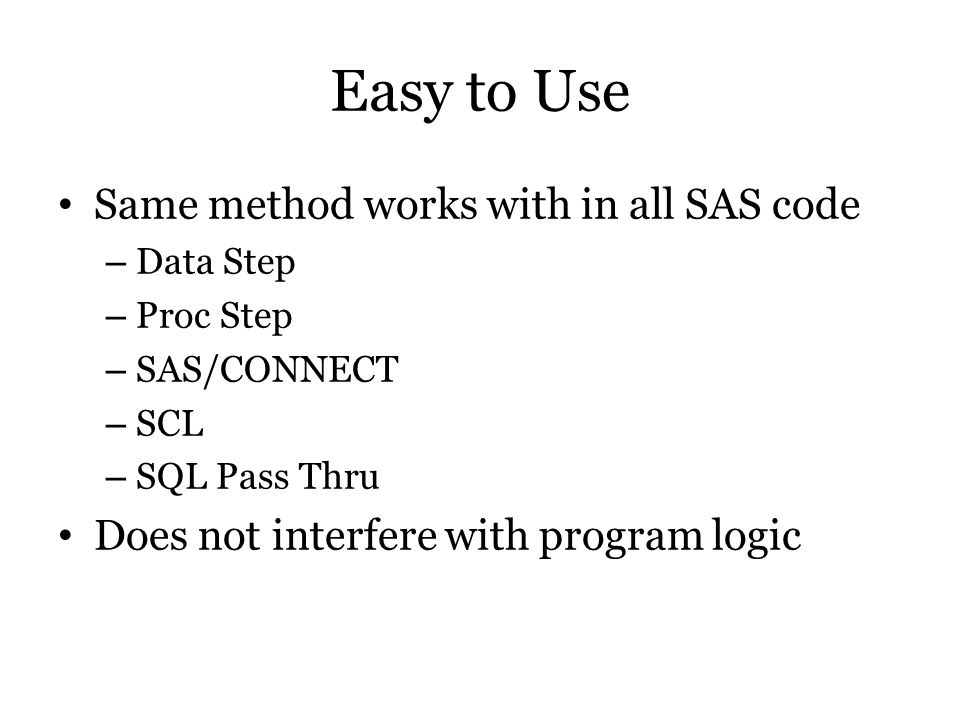 Easy to Use

• Same method works with in all SAS code
– Data Step
– Proc Step
– SAS/CONNECT
– SCL
– SQL Pass Thru
• Does not interfere with program logic